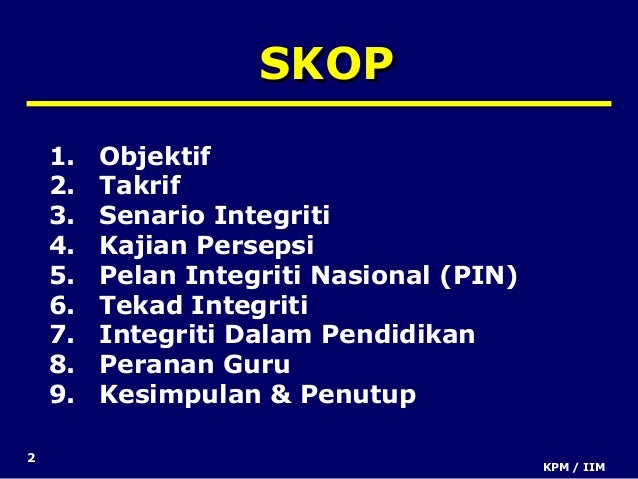 SKOP

1. Objektif
2. Takrif
3. Senario Integriti
4. Kajian Persepsi
5. Pelan Integriti Nasional (PIN)
6. Tekad Integriti
7. Integriti Dalam Pendidikan
8. Peranan Guru
9. Kesimpulan & Penutup

2

KPM / IIM